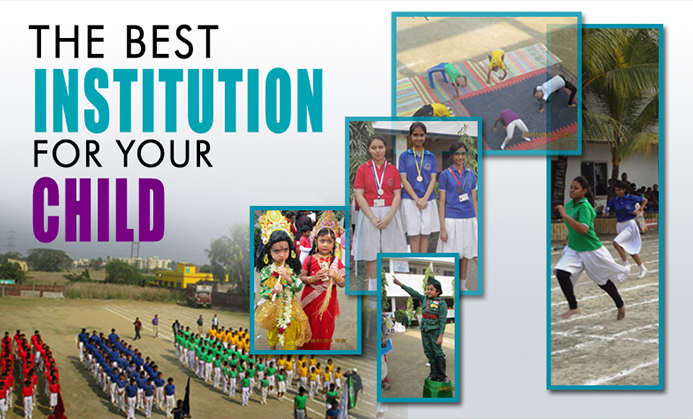 THE BEST
INSTITUTION
FOR YOUR
CHILD